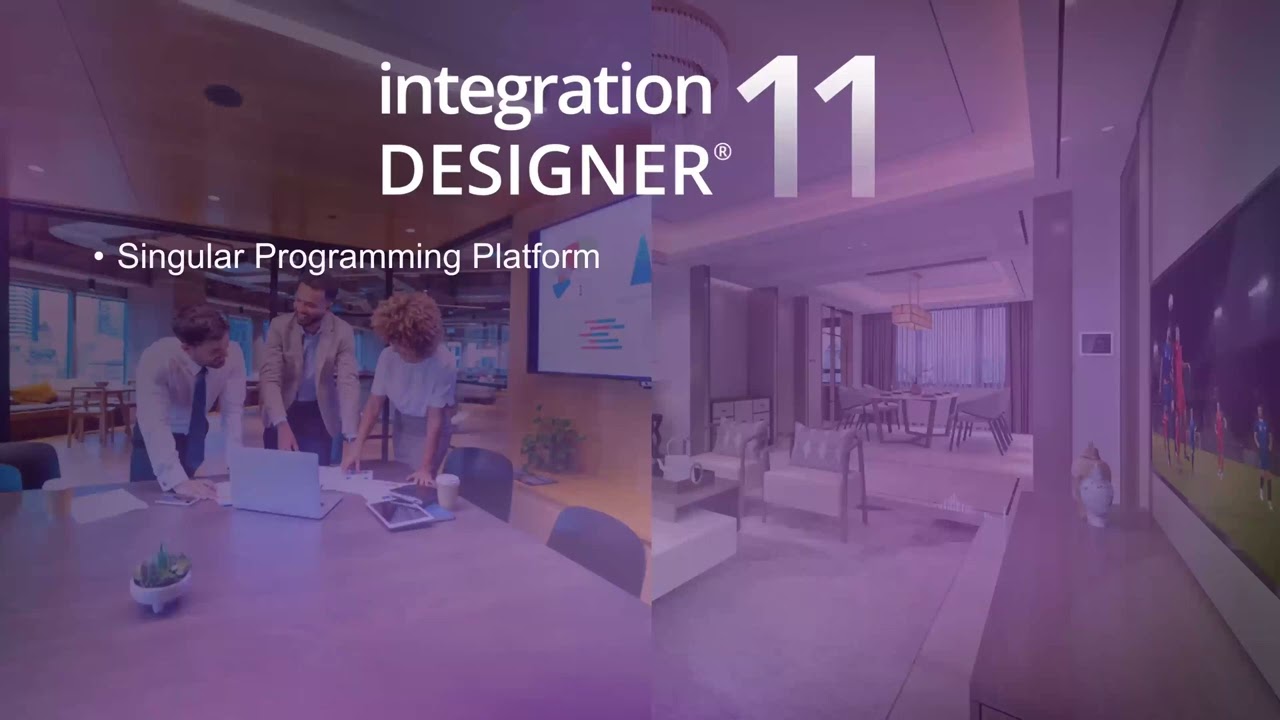 integration DESIGNER® 11

• Singular Programming Platform